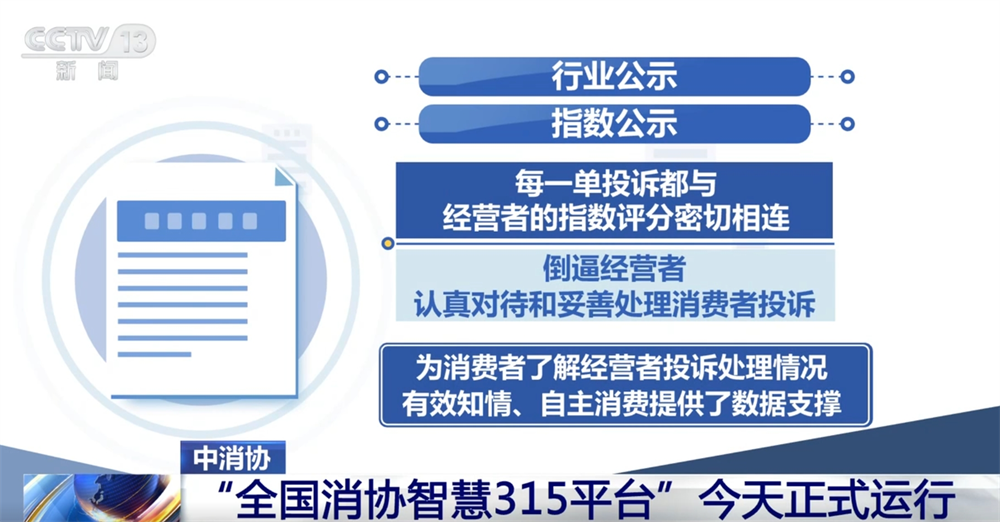 CCTV 13
新闻

行业公示

指数公示

每一单投诉都与
经营者的指数评分密切相连

倒逼经营者
认真对待和妥善处理消费者投诉

为消费者了解经营者投诉处理情况
有效知情、自主消费提供了数据支撑

中消协
“全国消协智慧315平台” 今天正式运行